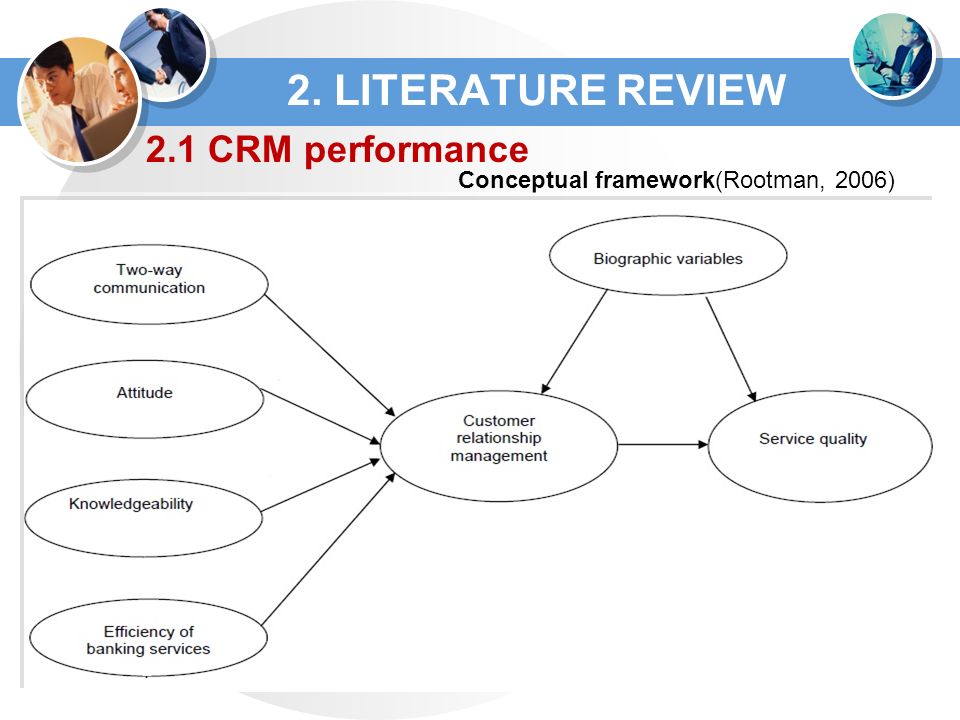 2. LITERATURE REVIEW

2.1 CRM performance

Conceptual framework(Rootman, 2006)

Two-way communication

Attitude

Knowledgeability

Efficiency of banking services

Biographic variables

Customer relationship management

Service quality